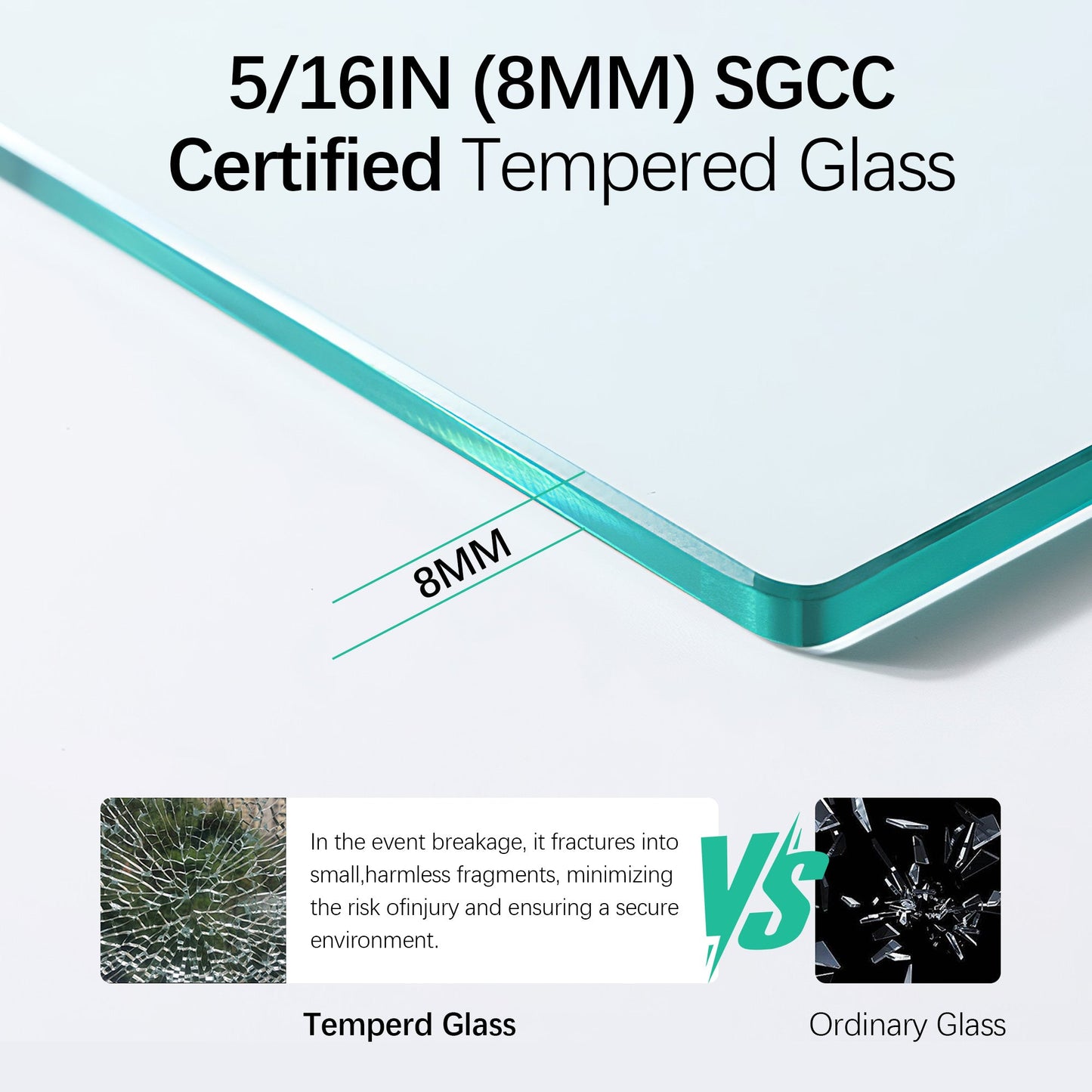 5/16IN (8MM) SGCC
Certified Tempered Glass

8MM

In the event breakage, it fractures into small,harmless fragments, minimizing the risk ofinjury and ensuring a secure environment.

VS

Temperd Glass

Ordinary Glass